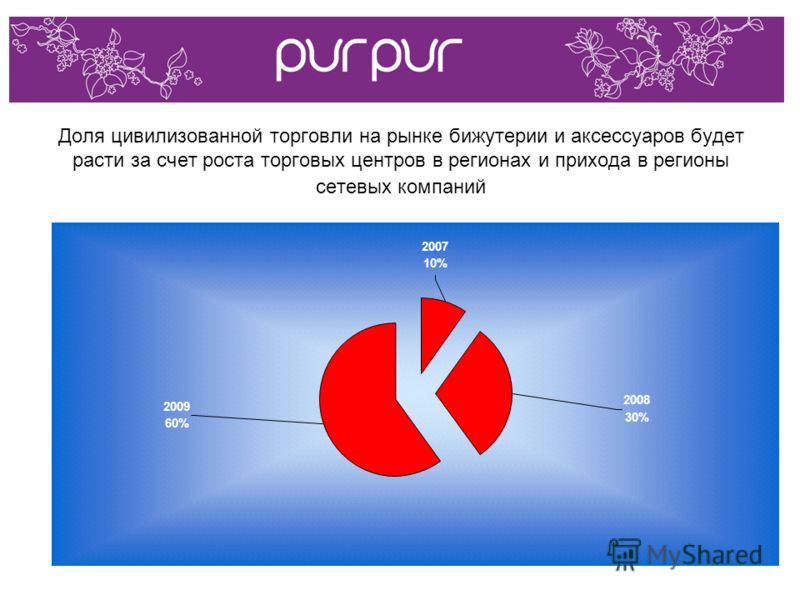 purpur

Доля цивилизованной торговли на рынке бижутерии и аксессуаров будет расти за счет роста торговых центров в регионах и прихода в регионы сетевых компаний

2007
10%

2008
30%

2009
60%

MyShared